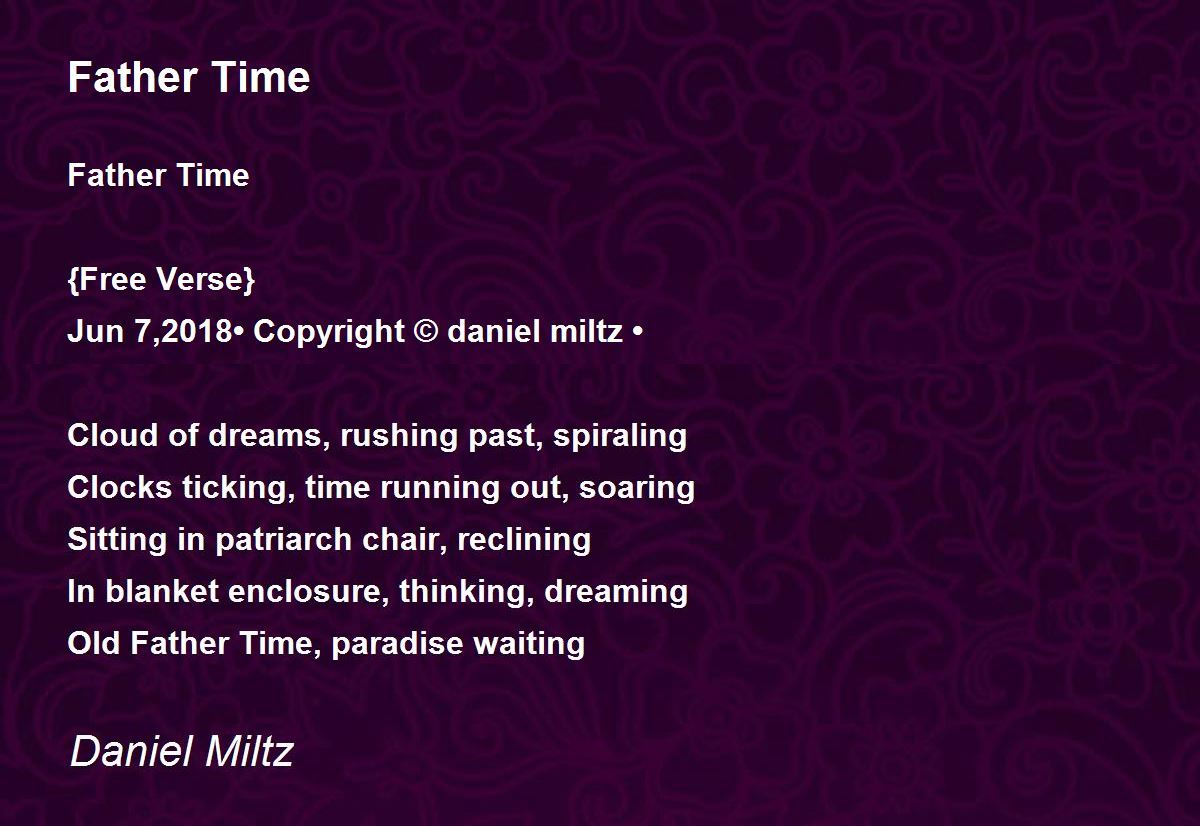 Father Time

Father Time

{Free Verse}
Jun 7,2018• Copyright © daniel miltz •

Cloud of dreams, rushing past, spiraling
Clocks ticking, time running out, soaring
Sitting in patriarch chair, reclining
In blanket enclosure, thinking, dreaming
Old Father Time, paradise waiting

Daniel Miltz